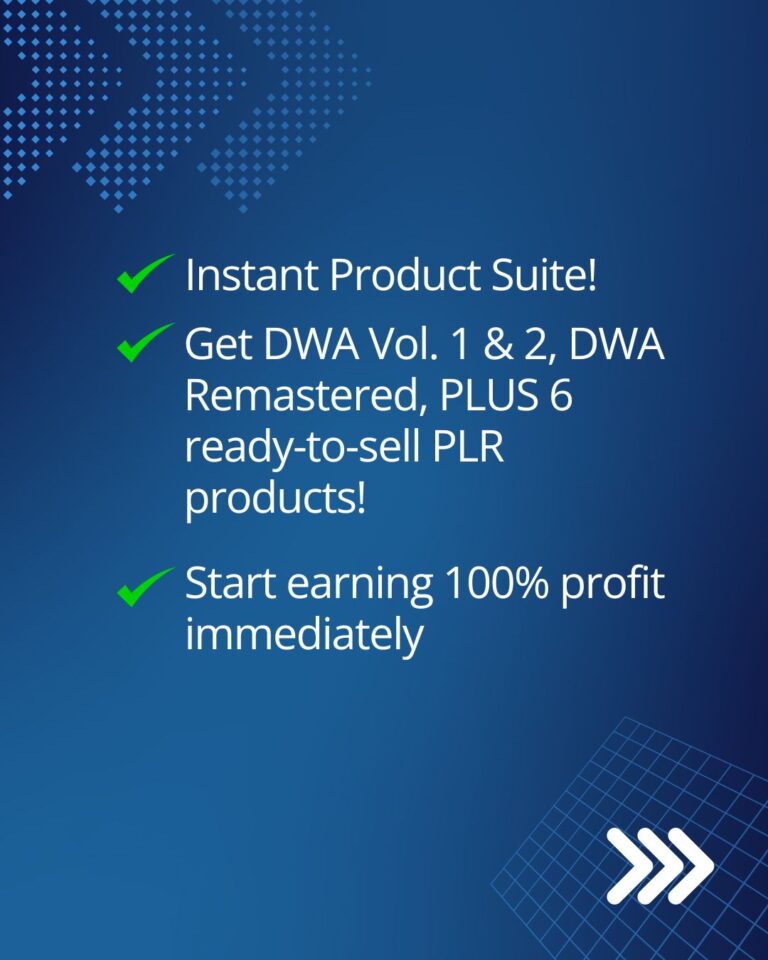 ✓ Instant Product Suite!

✓ Get DWA Vol. 1 & 2, DWA Remastered, PLUS 6 ready-to-sell PLR products!

✓ Start earning 100% profit immediately